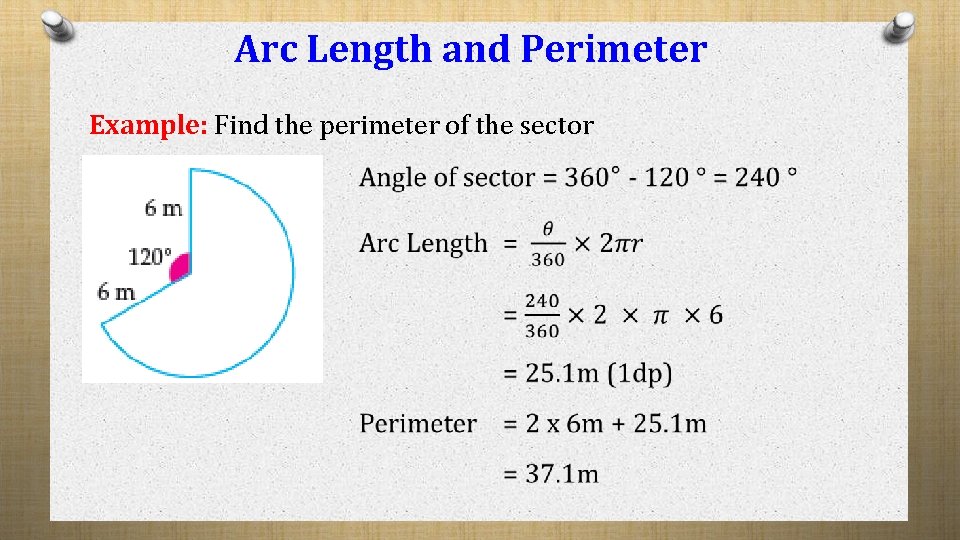 Arc Length and Perimeter

Example: Find the perimeter of the sector

6 m

120°

6 m

Angle of sector = 360° - 120 ° = 240 °

Arc Length $= \frac{\theta}{360} \times 2\pi r$

$= \frac{240}{360} \times 2 \times \pi \times 6$

= 25.1m (1dp)

Perimeter = 2 x 6m + 25.1m

= 37.1m